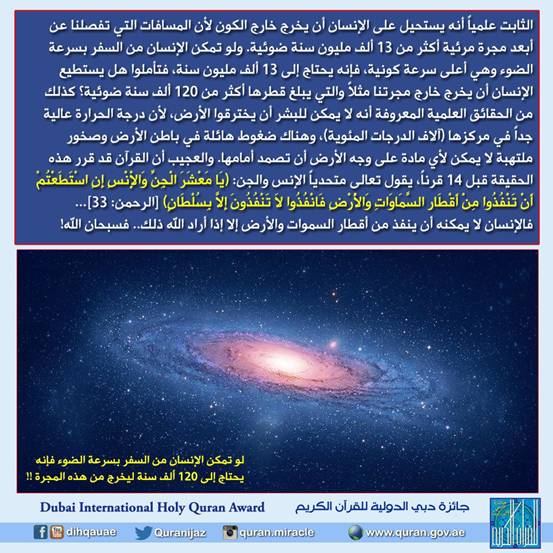 الثابت علمياً أنه يستحيل على الإنسان أن يخرج خارج الكون لأن المسافات التي تفصلنا عن أبعد مجرة مرئية أكثر من 13 ألف مليون سنة ضوئية. ولو تمكن الإنسان من السفر بسرعة الضوء وهي أعلى سرعة كونية، فإنه يحتاج إلى 13 ألف مليون سنة، فتأملوا هل يستطيع الإنسان أن يخرج خارج مجرتنا مثلاً والتي يبلغ قطرها أكثر من 120 ألف سنة ضوئية؟ كذلك من الحقائق العلمية المعروفة أنه لا يمكن للبشر أن يخترقوا الأرض، لأن درجة الحرارة عالية جداً في مركزها (آلاف الدرجات المئوية)، وهناك ضغوط هائلة في باطن الأرض وصخور ملتهبة لا يمكن لأي مادة على وجه الأرض أن تصمد أمامها. والعجيب أن القرآن قد قرر هذه الحقيقة قبل 14 قرناً، يقول تعالى متحدياً الإنس والجن: (يَا مَعْشَرَ الْجِنِّ وَالْإِنْسِ إِنِ اسْتَطَعْتُمْ أَنْ تَنْفُذُوا مِنْ أَقْطَارِ السَّمَاوَاتِ وَالْأَرْضِ فَانْفُذُوا لَا تَنْفُذُونَ إِلَّا بِسُلْطَانٍ) [الرحمن: 33]... فالإنسان لا يمكنه أن ينفذ من أقطار السموات والأرض إلا إذا أراد الله ذلك.. فسبحان الله!

لو تمكن الإنسان من السفر بسرعة الضوء فإنه يحتاج إلى 120 ألف سنة ليخرج من هذه المجرة !!

Dubai International Holy Quran Award

جائزة دبي الدولية للقرآن الكريم

dihqauae Quranijaz quran.miracle www.quran.gov.ae